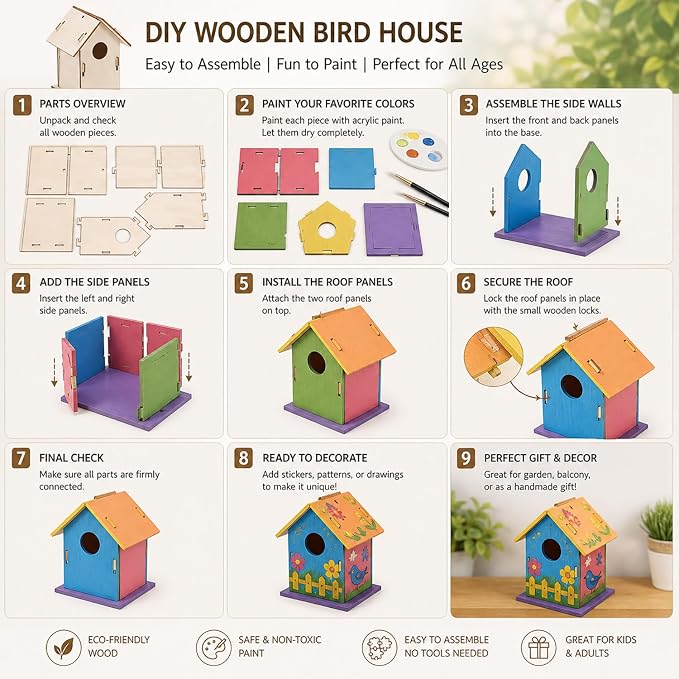 DIY WOODEN BIRD HOUSE
Easy to Assemble | Fun to Paint | Perfect for All Ages

1 PARTS OVERVIEW
Unpack and check all wooden pieces.

2 PAINT YOUR FAVORITE COLORS
Paint each piece with acrylic paint. Let them dry completely.

3 ASSEMBLE THE SIDE WALLS
Insert the front and back panels into the base.

4 ADD THE SIDE PANELS
Insert the left and right side panels.

5 INSTALL THE ROOF PANELS
Attach the two roof panels on top.

6 SECURE THE ROOF
Lock the roof panels in place with the small wooden locks.

7 FINAL CHECK
Make sure all parts are firmly connected.

8 READY TO DECORATE
Add stickers, patterns, or drawings to make it unique!

9 PERFECT GIFT & DECOR
Great for garden, balcony, or as a handmade gift!

ECO-FRIENDLY WOOD
SAFE & NON-TOXIC PAINT
EASY TO ASSEMBLE NO TOOLS NEEDED
GREAT FOR KIDS & ADULTS